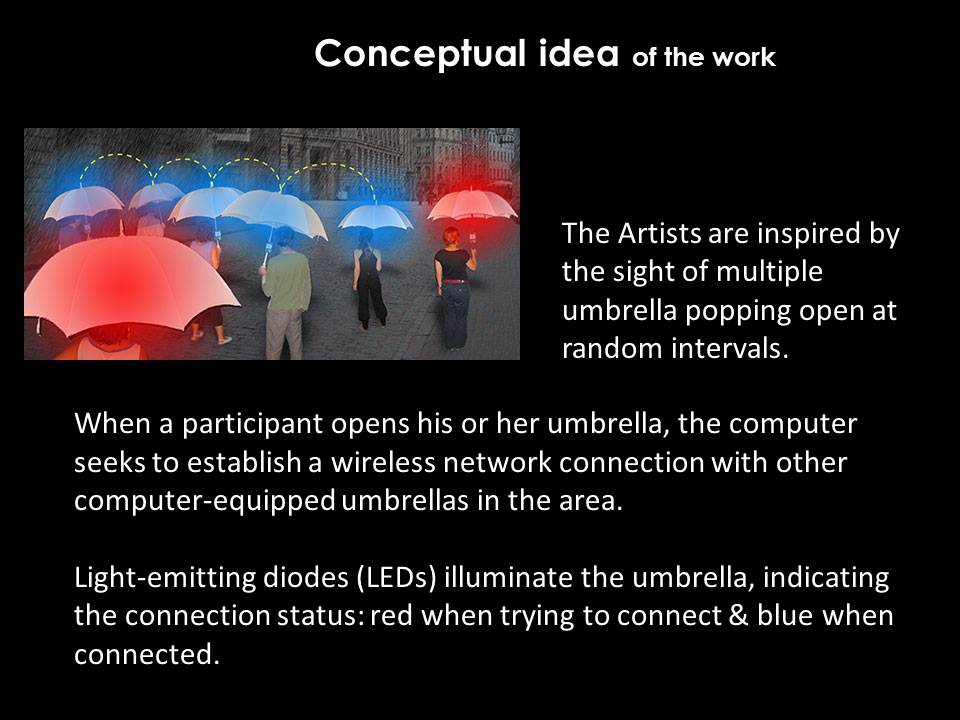 Conceptual idea of the work

The Artists are inspired by the sight of multiple umbrella popping open at random intervals.

When a participant opens his or her umbrella, the computer seeks to establish a wireless network connection with other computer-equipped umbrellas in the area.

Light-emitting diodes (LEDs) illuminate the umbrella, indicating the connection status: red when trying to connect & blue when connected.